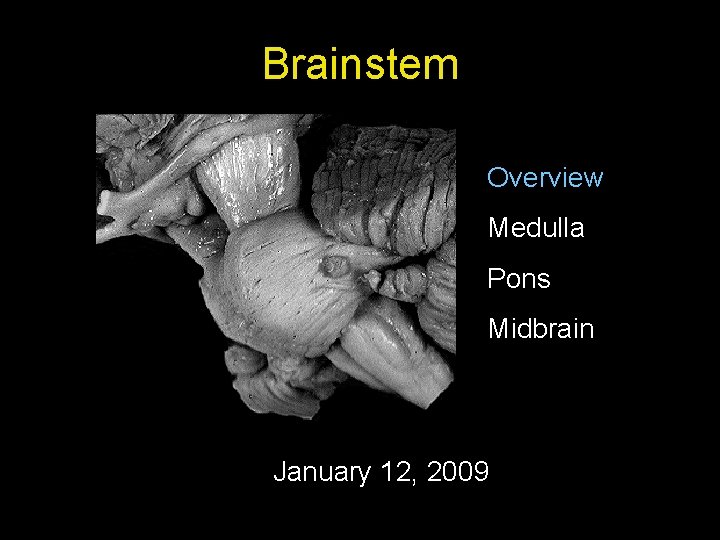 Brainstem

Overview
Medulla
Pons
Midbrain

January 12, 2009